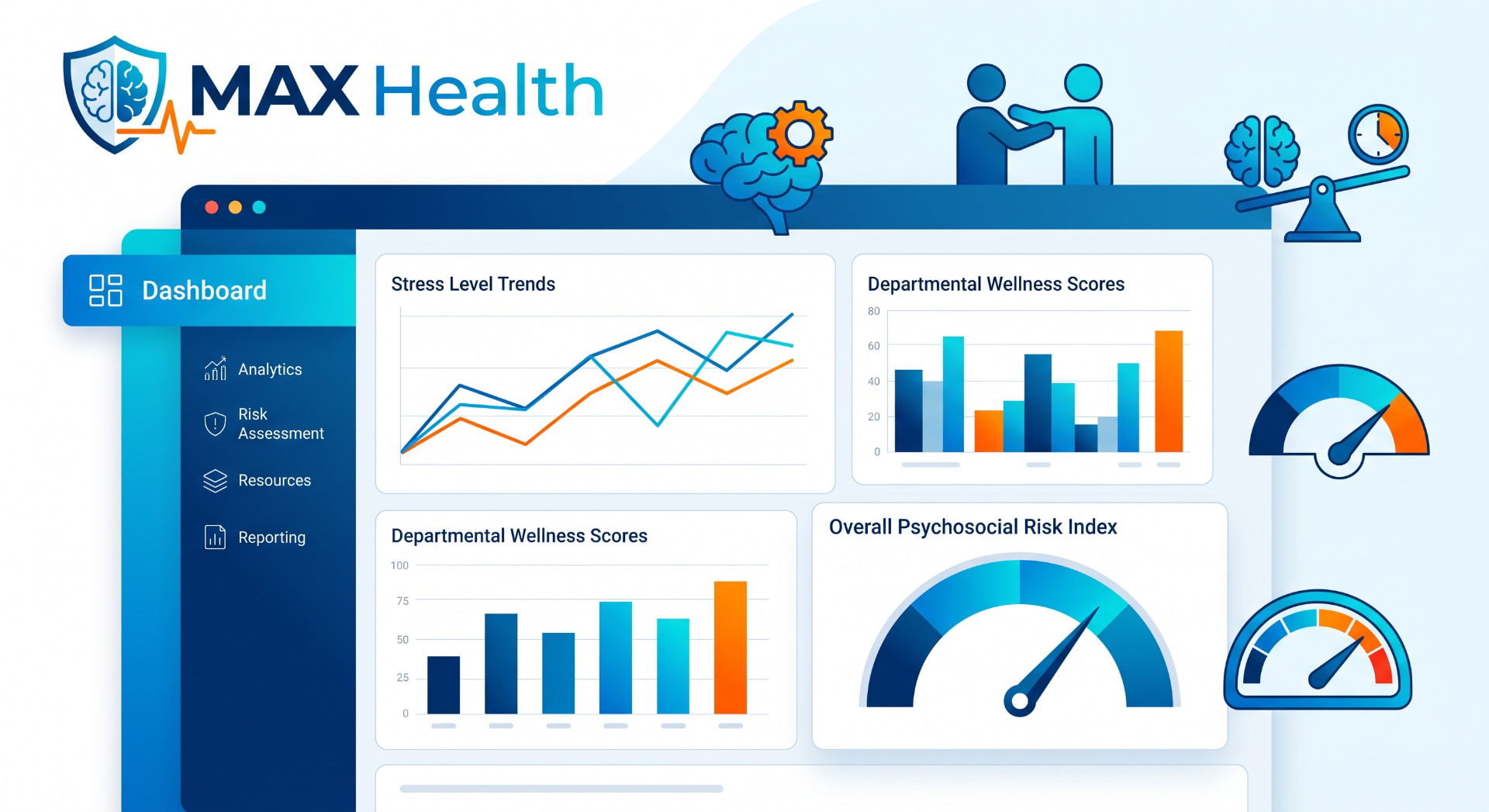 MAX Health

Dashboard

Analytics

Risk Assessment

Resources

Reporting

Stress Level Trends

Departmental Wellness Scores

80
60
40
20
0

Departmental Wellness Scores

100
75
50
25
0

Overall Psychosocial Risk Index